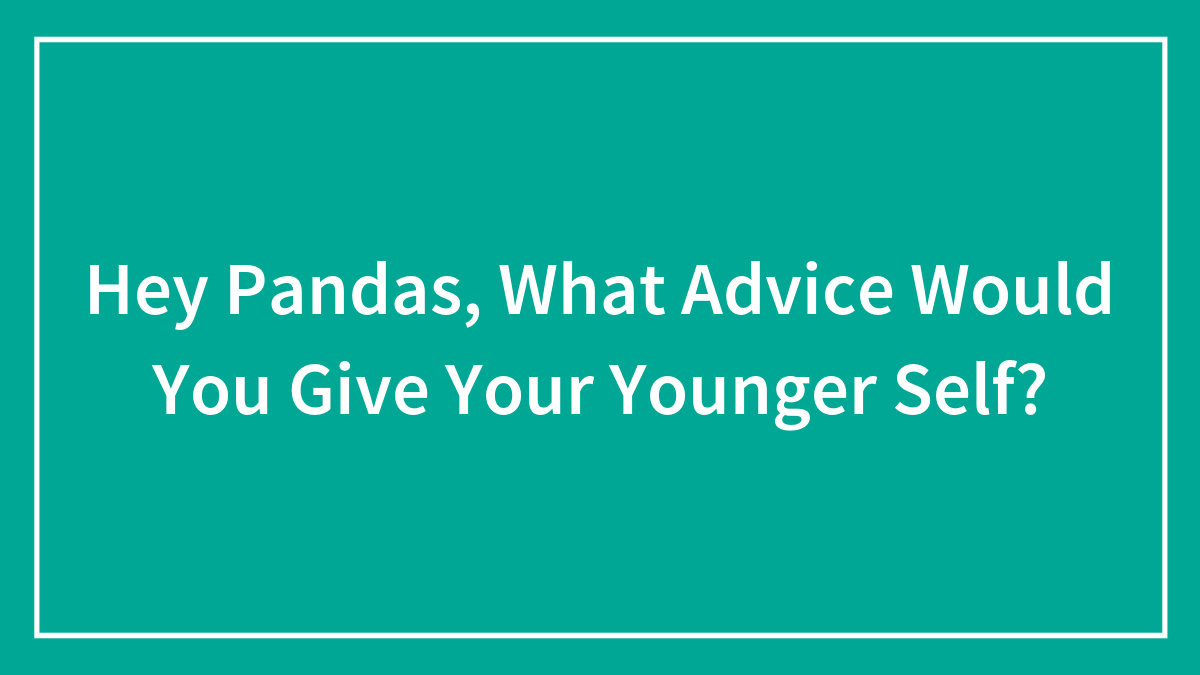 Hey Pandas, What Advice Would You Give Your Younger Self?